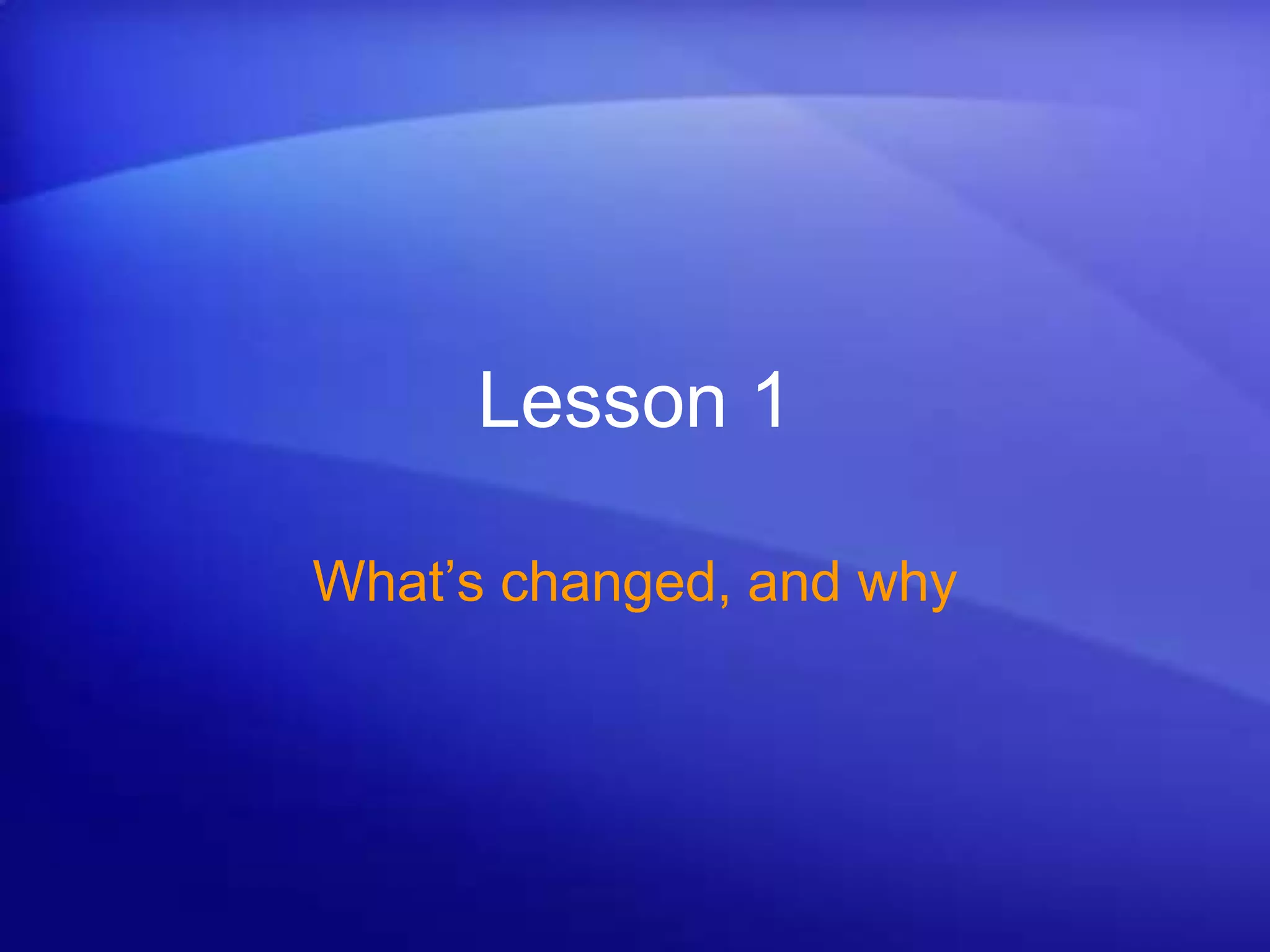 Lesson 1

What’s changed, and why